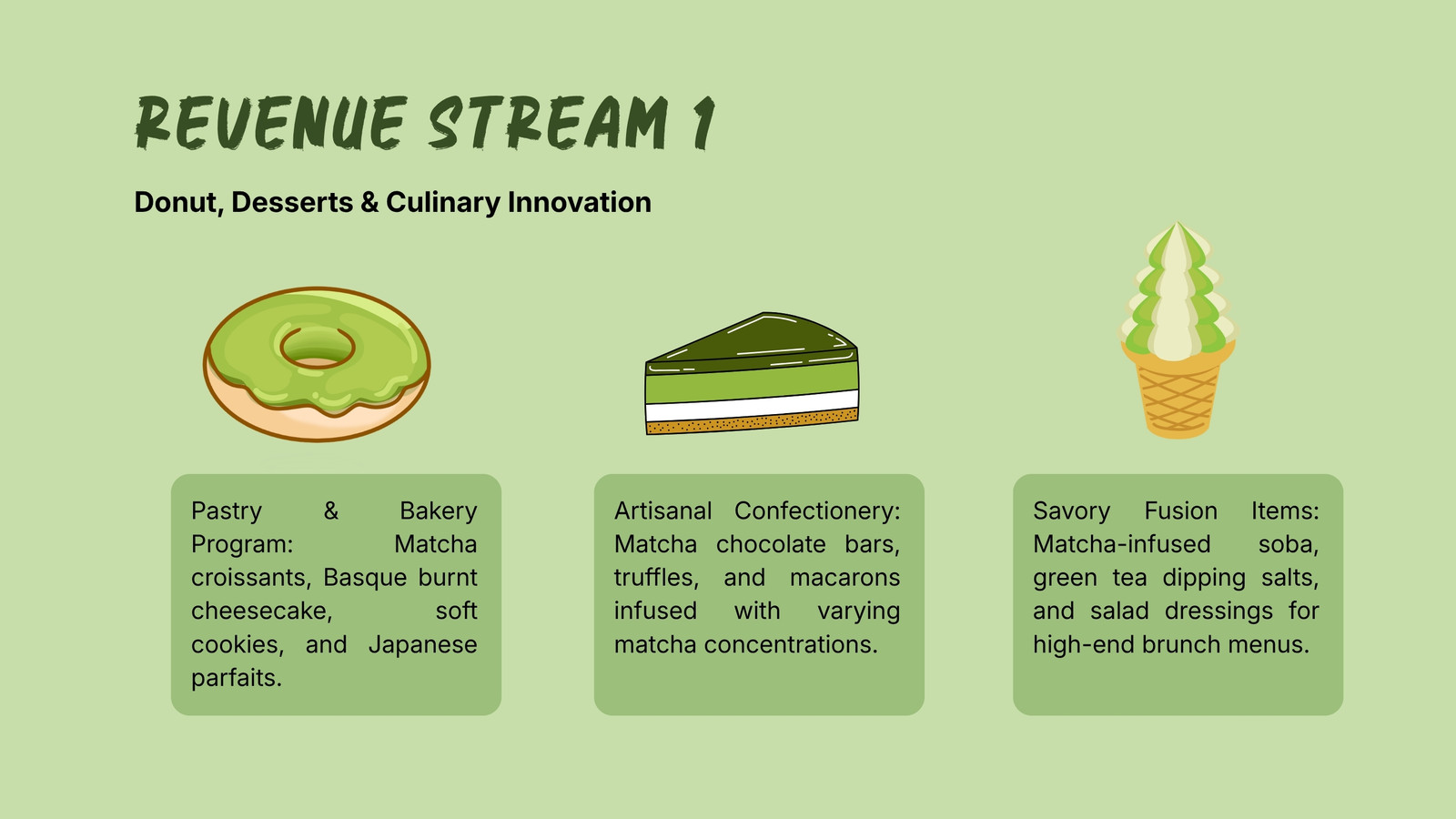 REVENUE STREAM 1

Donut, Desserts & Culinary Innovation

Pastry & Bakery Program: Matcha croissants, Basque burnt cheesecake, soft cookies, and Japanese parfaits.

Artisanal Confectionery: Matcha chocolate bars, truffles, and macarons infused with varying matcha concentrations.

Savory Fusion Items: Matcha-infused soba, green tea dipping salts, and salad dressings for high-end brunch menus.